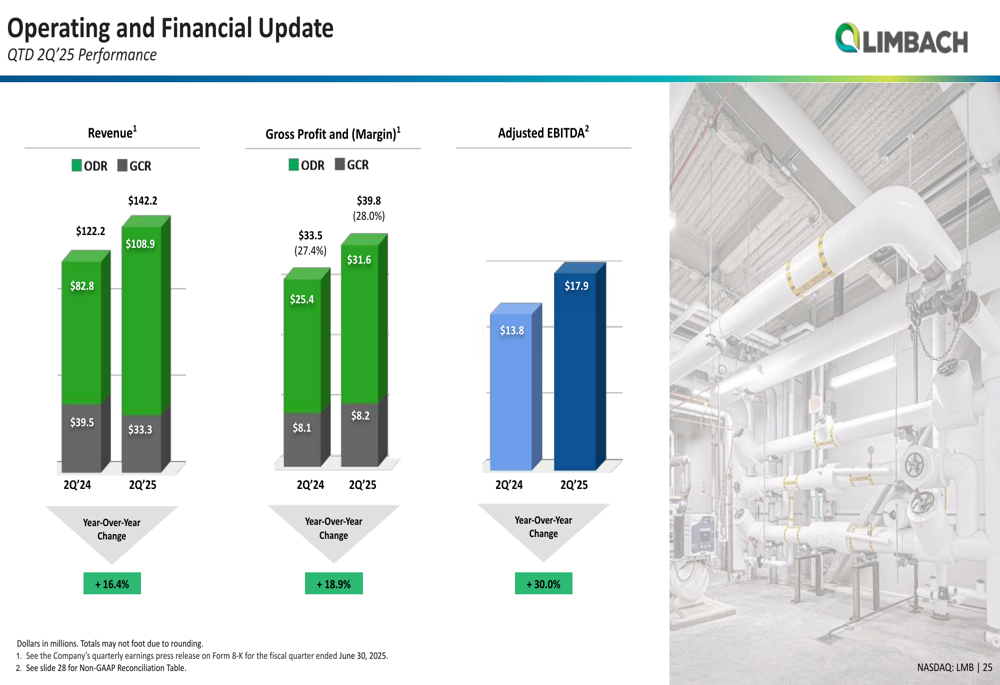 Operating and Financial Update
QTD 2Q'25 Performance

LIMBACH

Revenue$^1$

ODR GCR

$122.2
$142.2
$82.8
$108.9
$39.5
$33.3
2Q'24 2Q'25

Year-Over-Year Change

+ 16.4%

Gross Profit and (Margin)$^1$

ODR GCR

$33.5 (27.4%)
$39.8 (28.0%)
$25.4
$31.6
$8.1
$8.2
2Q'24 2Q'25

Year-Over-Year Change

+ 18.9%

Adjusted EBITDA$^2$

$13.8
$17.9
2Q'24 2Q'25

Year-Over-Year Change

+ 30.0%

Dollars in millions. Totals may not foot due to rounding.
1. See the Company's quarterly earnings press release on Form 8-K for the fiscal quarter ended June 30, 2025.
2. See slide 28 for Non-GAAP Reconciliation Table.

NASDAQ: LMB | 25